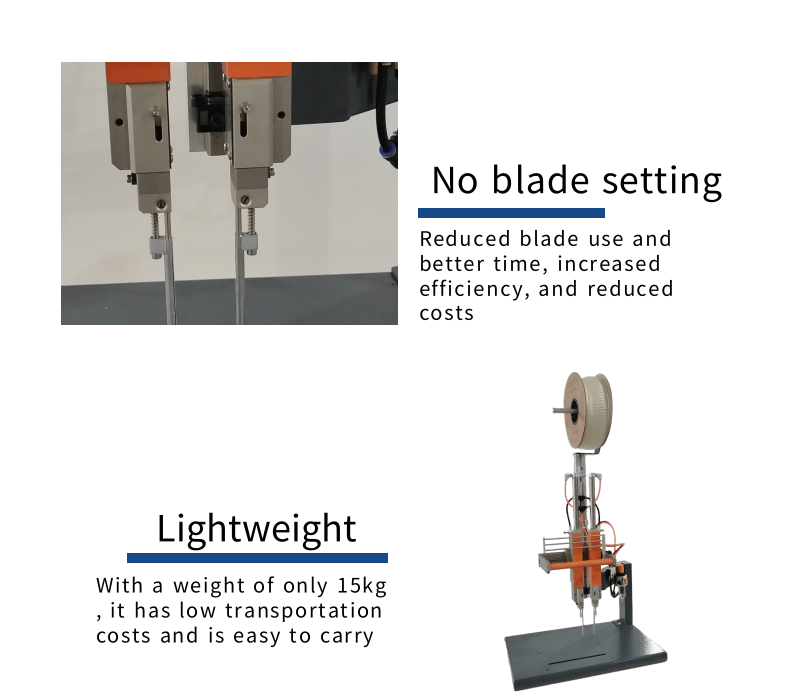 No blade setting

Reduced blade use and better time, increased efficiency, and reduced costs

Lightweight

With a weight of only 15kg , it has low transportation costs and is easy to carry